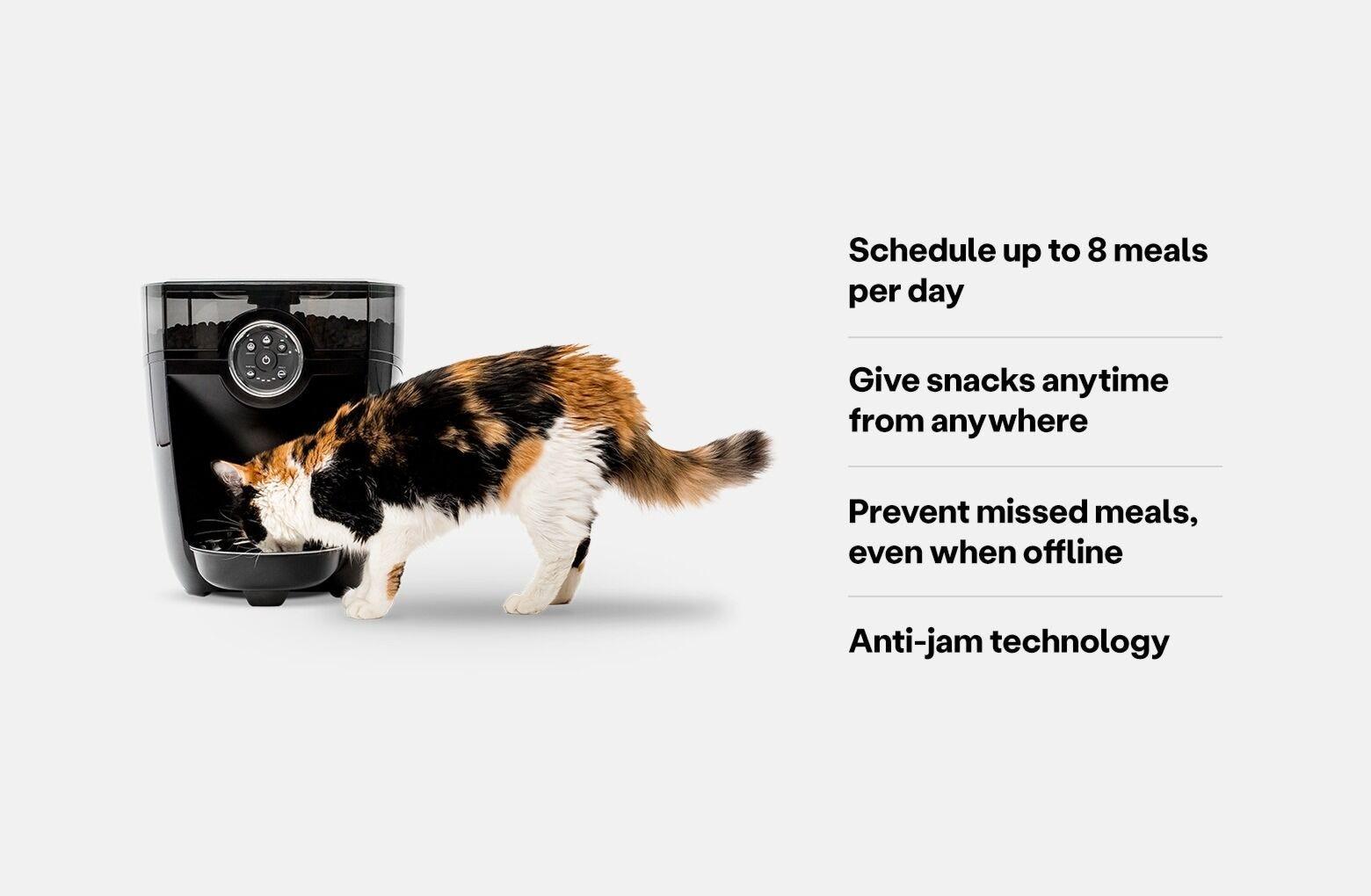 Schedule up to 8 meals per day

Give snacks anytime from anywhere

Prevent missed meals, even when offline

Anti-jam technology